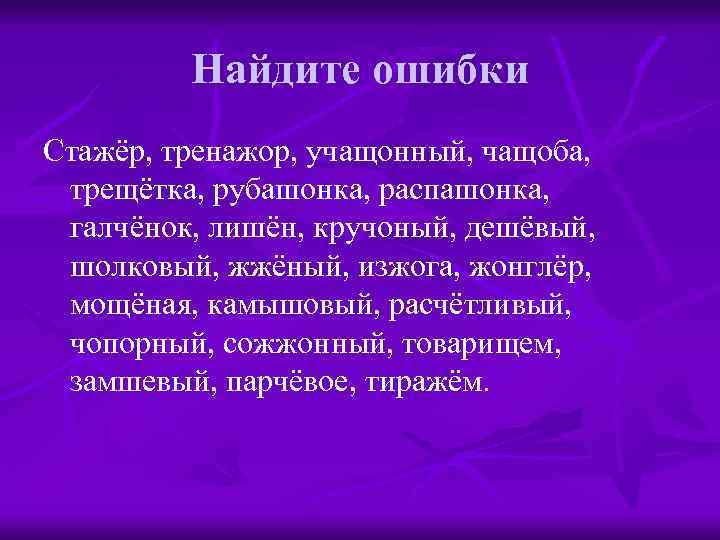 Найдите ошибки

Стажёр, тренажор, учащонный, чащоба, трещётка, рубашонка, распашонка, галчёнок, лишён, кручоный, дешёвый, шолковый, жжёный, изжога, жонглёр, мощёная, камышовый, расчётливый, чопорный, сожжонный, товарищем, замшевый, парчёвое, тиражём.